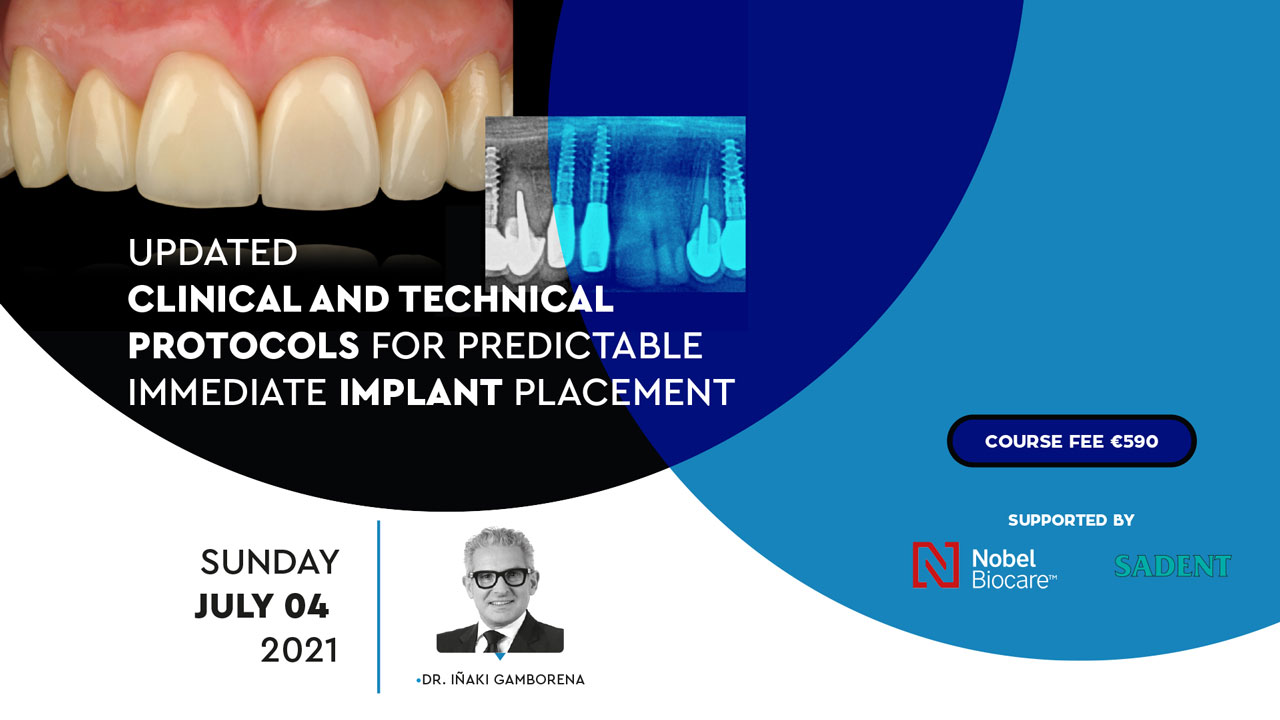 UPDATED
CLINICAL AND TECHNICAL PROTOCOLS FOR PREDICTABLE IMMEDIATE IMPLANT PLACEMENT

COURSE FEE €590

SUPPORTED BY

Nobel Biocare™

SADENT

SUNDAY
JULY 04
2021

•DR. IÑAKI GAMBORENA